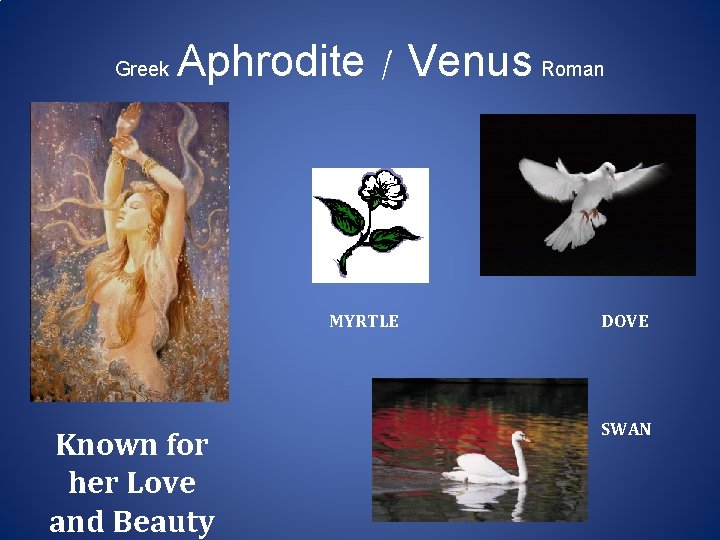 Greek Aphrodite / Venus Roman

MYRTLE

DOVE

SWAN

Known for her Love and Beauty